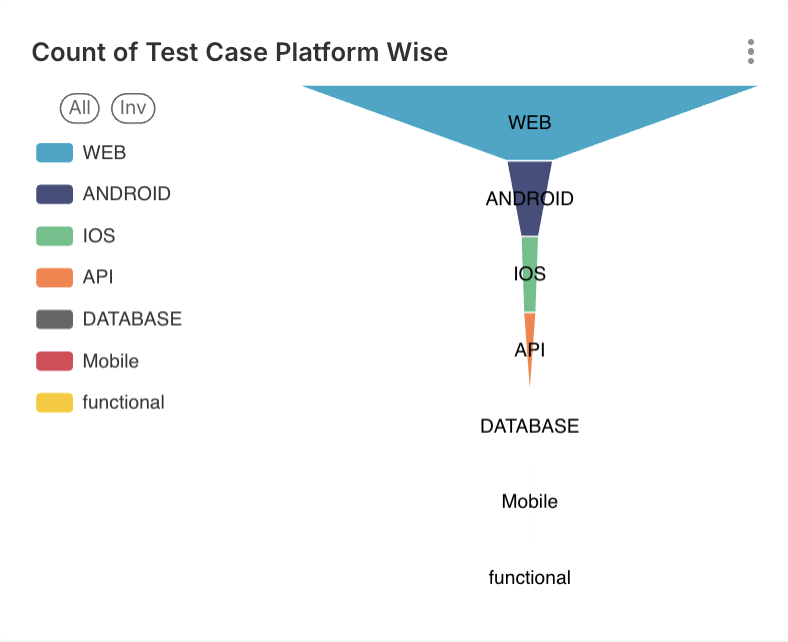 Count of Test Case Platform Wise

All Inv

WEB
ANDROID
IOS
API
DATABASE
Mobile
functional

WEB
ANDROID
IOS
API
DATABASE
Mobile
functional